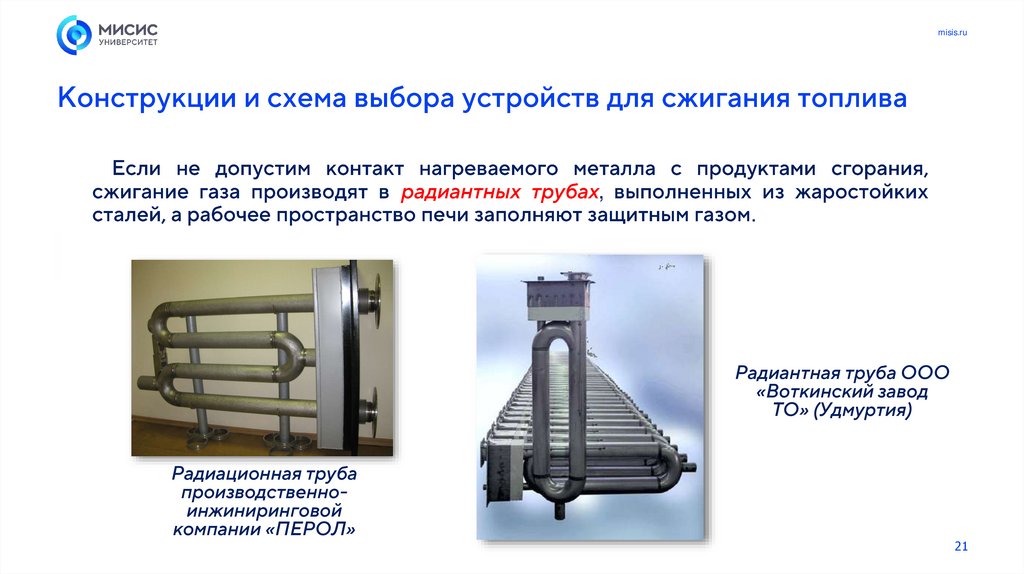 МИСИС
УНИВЕРСИТЕТ

misis.ru

Конструкции и схема выбора устройств для сжигания топлива

Если не допустим контакт нагреваемого металла с продуктами сгорания, сжигание газа производят в радиантных трубах, выполненных из жаростойких сталей, а рабочее пространство печи заполняют защитным газом.

Радиационная труба производственно-инжиниринговой компании «ПЕРОЛ»

Радиантная труба ООО «Воткинский завод ТО» (Удмуртия)

21